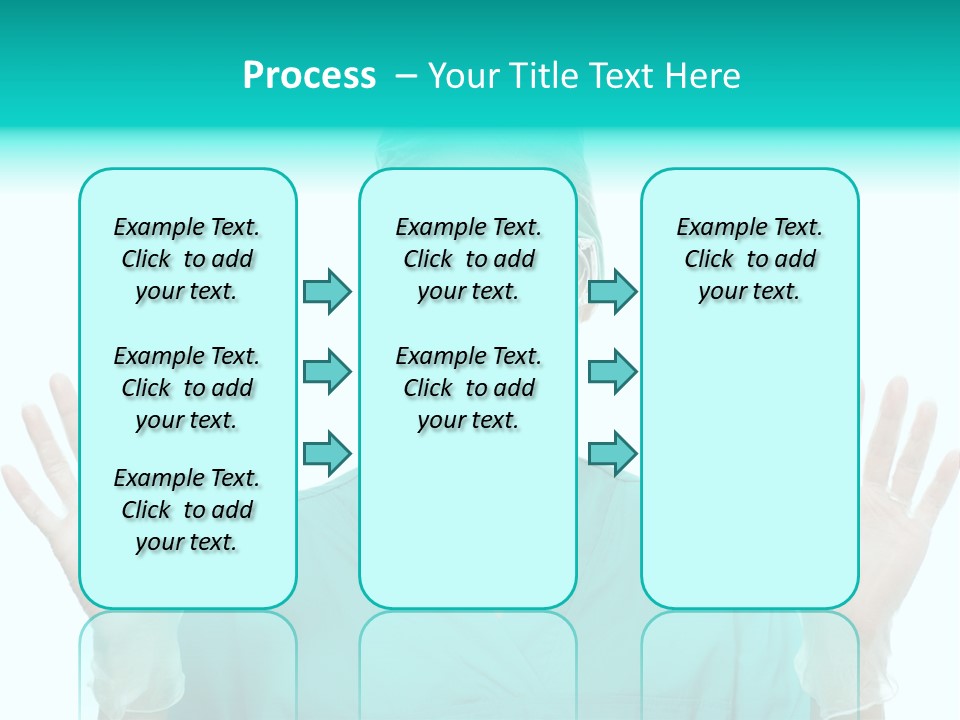 Process – Your Title Text Here

Example Text. Click to add your text.

Example Text. Click to add your text.

Example Text. Click to add your text.

Example Text. Click to add your text.

Example Text. Click to add your text.

Example Text. Click to add your text.